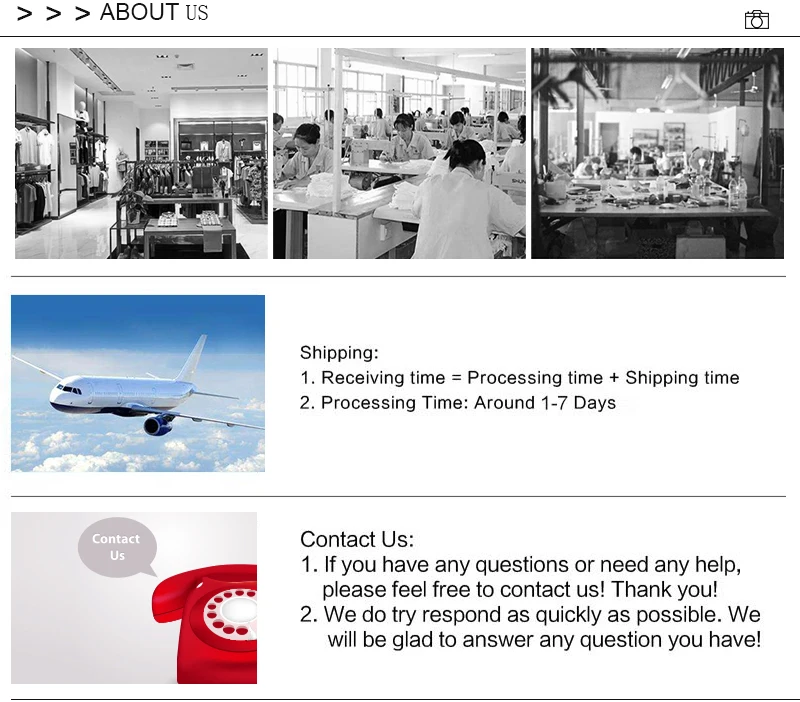 > > > ABOUT US

Shipping:
1. Receiving time = Processing time + Shipping time
2. Processing Time: Around 1-7 Days

Contact Us

Contact Us:
1. If you have any questions or need any help, please feel free to contact us! Thank you!
2. We do try respond as quickly as possible. We will be glad to answer any question you have!